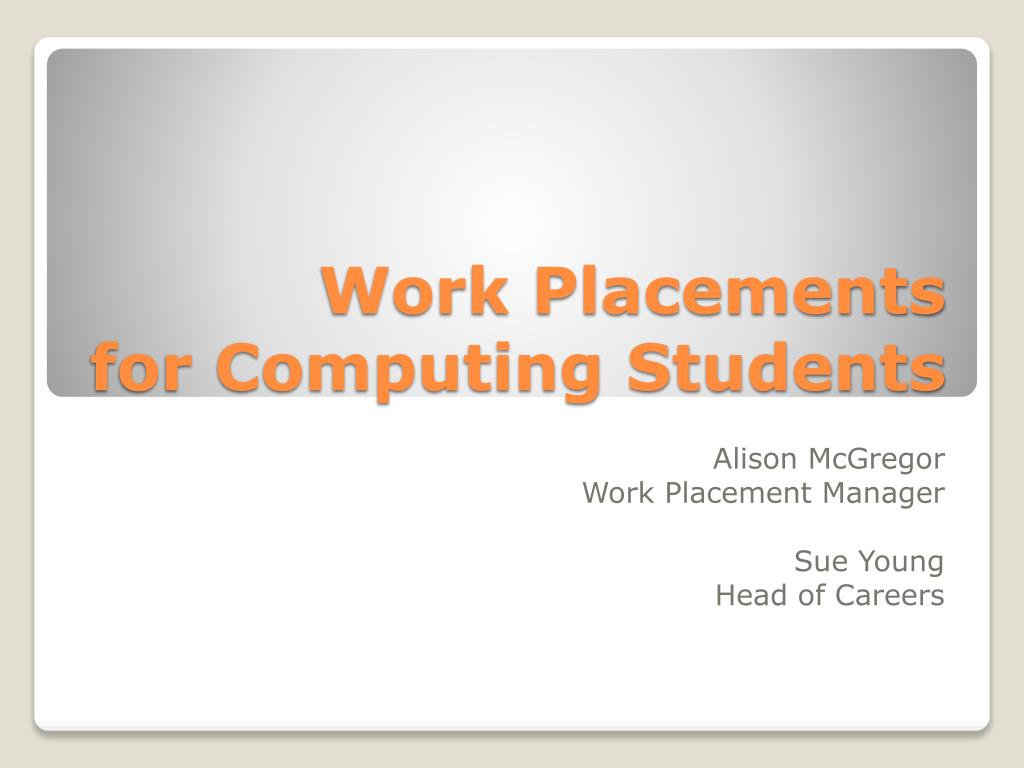 Work Placements
for Computing Students

Alison McGregor
Work Placement Manager

Sue Young
Head of Careers